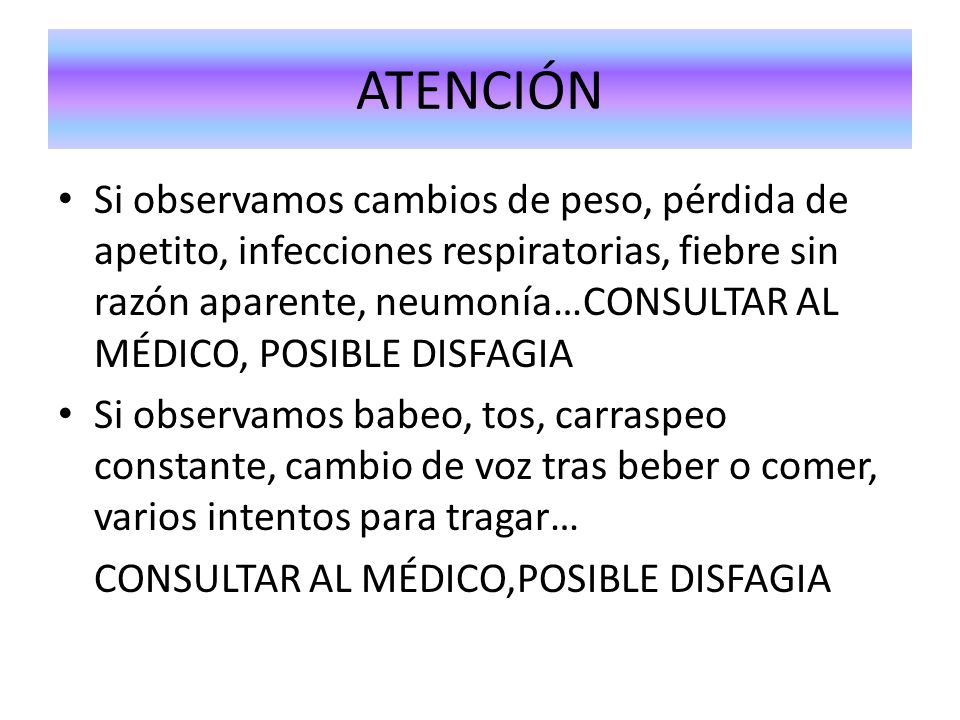 ATENCIÓN

• Si observamos cambios de peso, pérdida de apetito, infecciones respiratorias, fiebre sin razón aparente, neumonía…CONSULTAR AL MÉDICO, POSIBLE DISFAGIA

• Si observamos babeo, tos, carraspeo constante, cambio de voz tras beber o comer, varios intentos para tragar…

CONSULTAR AL MÉDICO,POSIBLE DISFAGIA